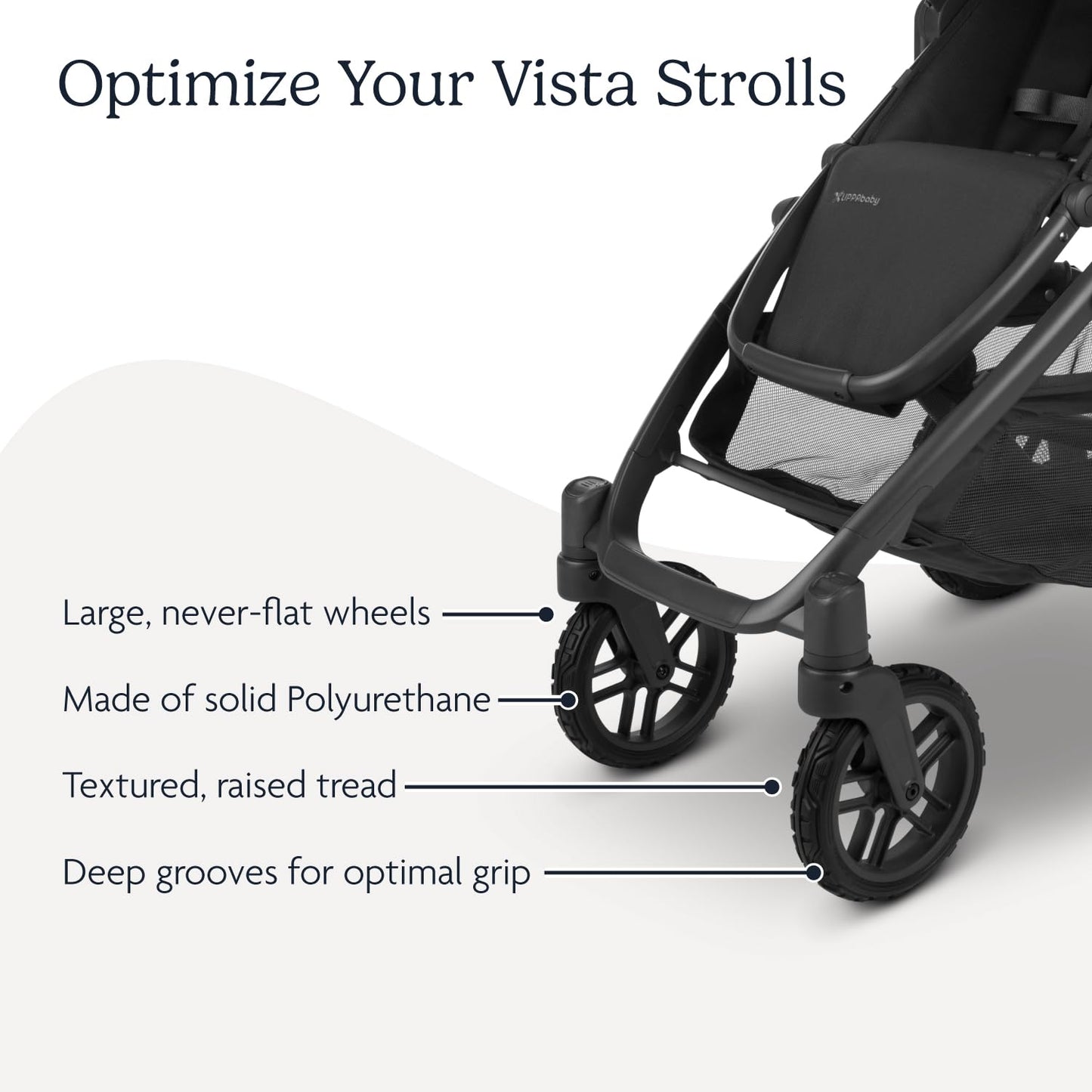 Optimize Your Vista Strolls

UPPAbaby

Large, never-flat wheels

Made of solid Polyurethane

Textured, raised tread

Deep grooves for optimal grip